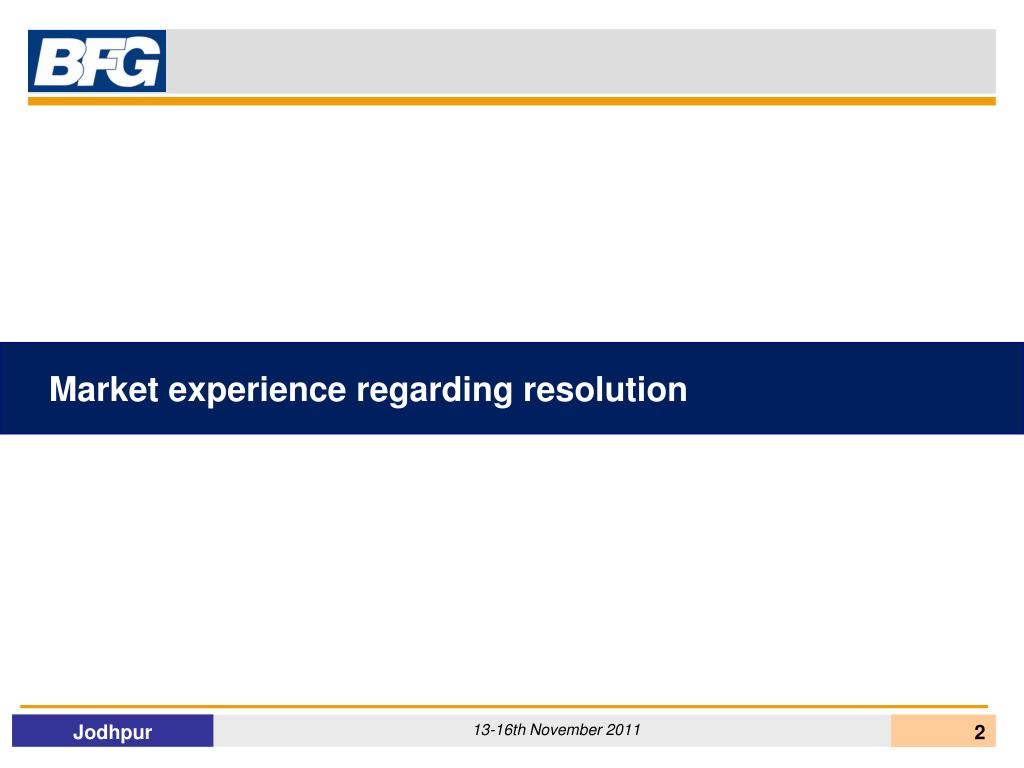 BFG

Market experience regarding resolution

Jodhpur

13-16th November 2011

2